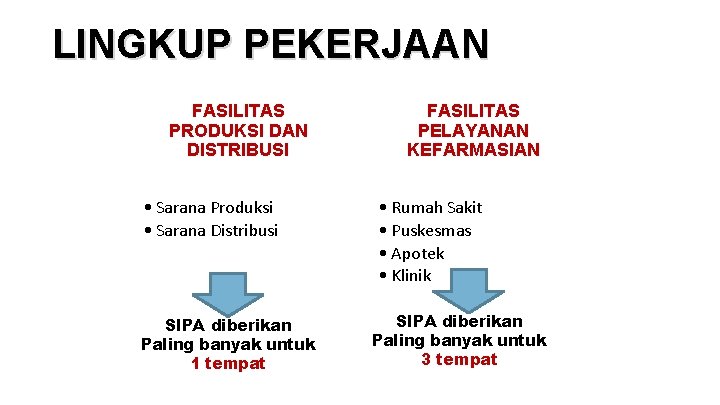 LINGKUP PEKERJAAN

FASILITAS PRODUKSI DAN DISTRIBUSI

• Sarana Produksi
• Sarana Distribusi

SIPA diberikan Paling banyak untuk 1 tempat

FASILITAS PELAYANAN KEFARMASIAN

• Rumah Sakit
• Puskesmas
• Apotek
• Klinik

SIPA diberikan Paling banyak untuk 3 tempat